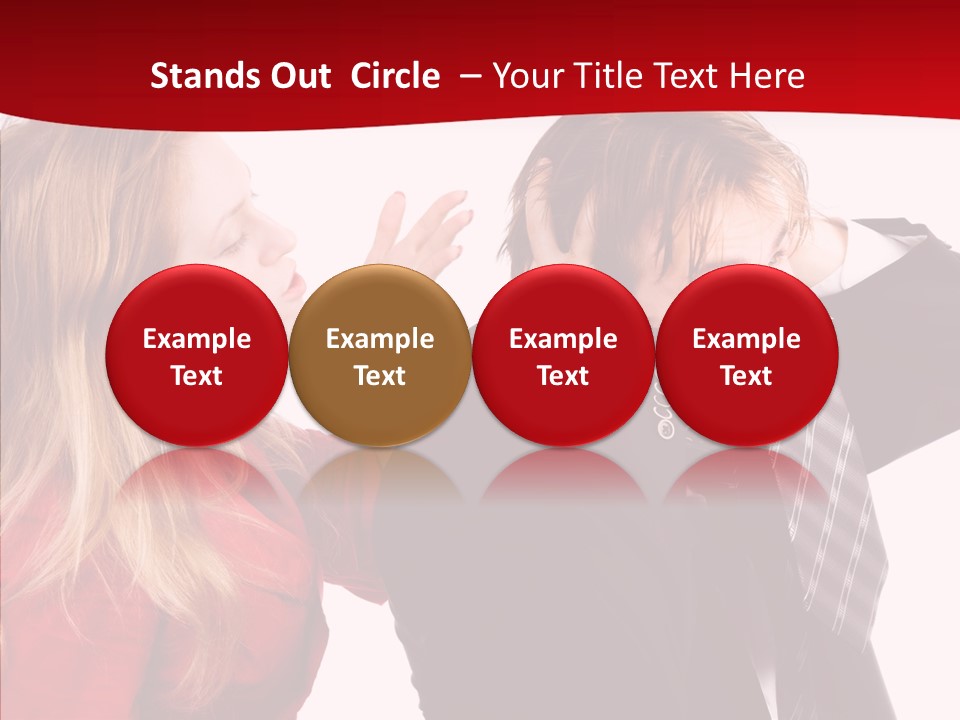 Stands Out Circle – Your Title Text Here

Example Text

Example Text

Example Text

Example Text